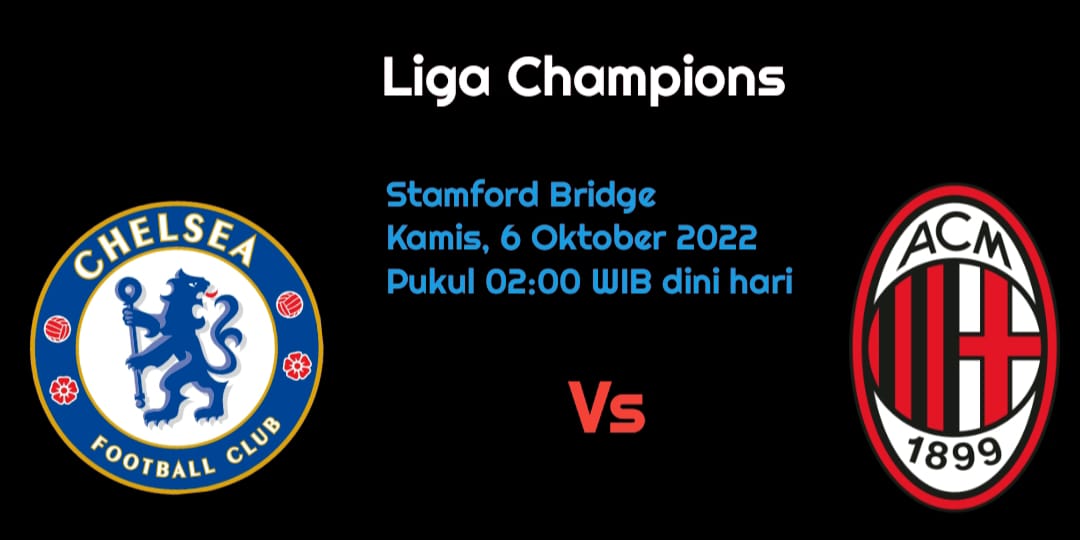 Liga Champions

Stamford Bridge
Kamis, 6 Oktober 2022
Pukul 02:00 WIB dini hari

CHELSEA
FOOTBALL CLUB

Vs

ACM
1899